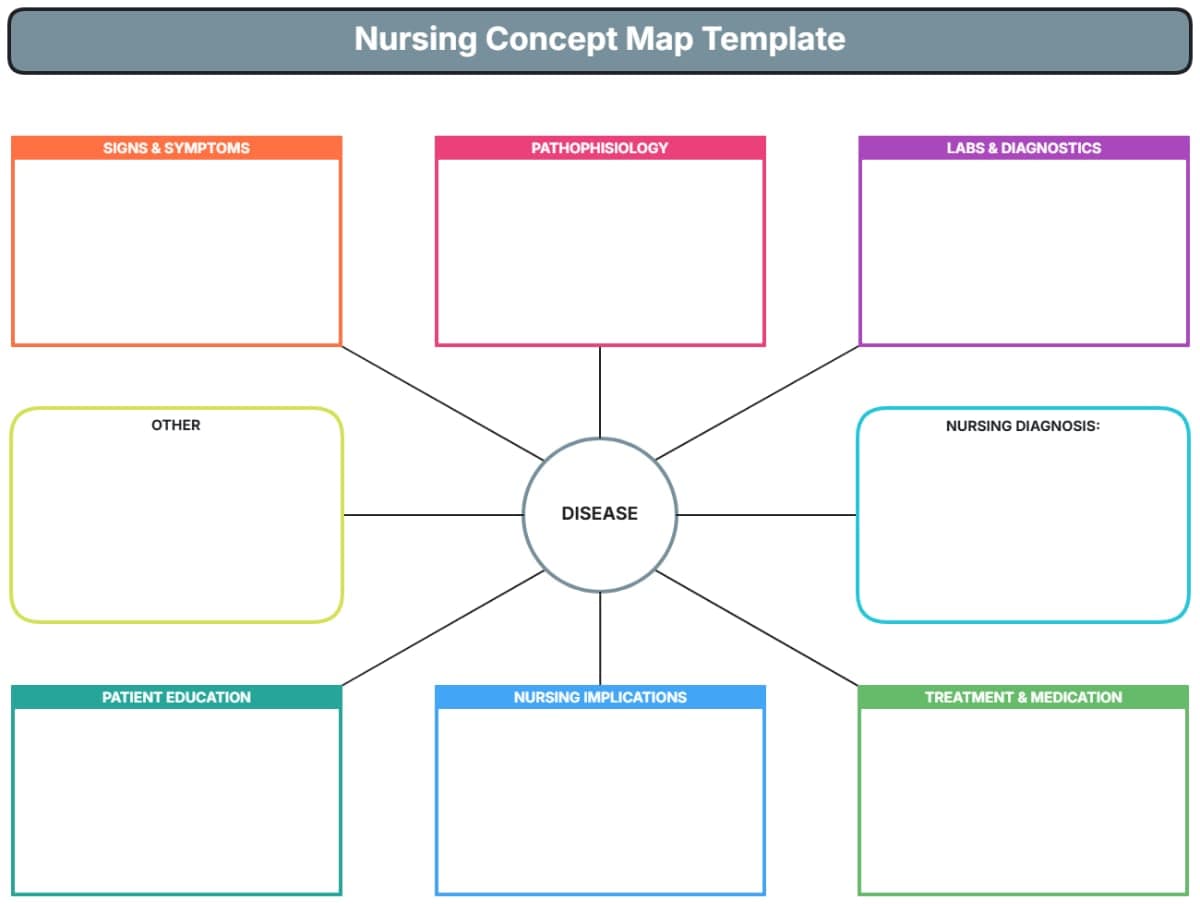 Nursing Concept Map Template

SIGNS & SYMPTOMS

PATHOPHISIOLOGY

LABS & DIAGNOSTICS

OTHER

DISEASE

NURSING DIAGNOSIS:

PATIENT EDUCATION

NURSING IMPLICATIONS

TREATMENT & MEDICATION